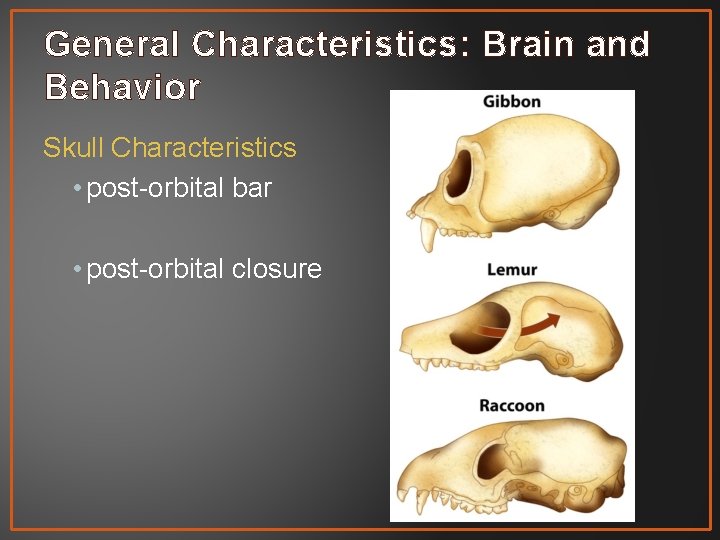 General Characteristics: Brain and Behavior

Skull Characteristics
• post-orbital bar

• post-orbital closure

Gibbon

Lemur

Raccoon